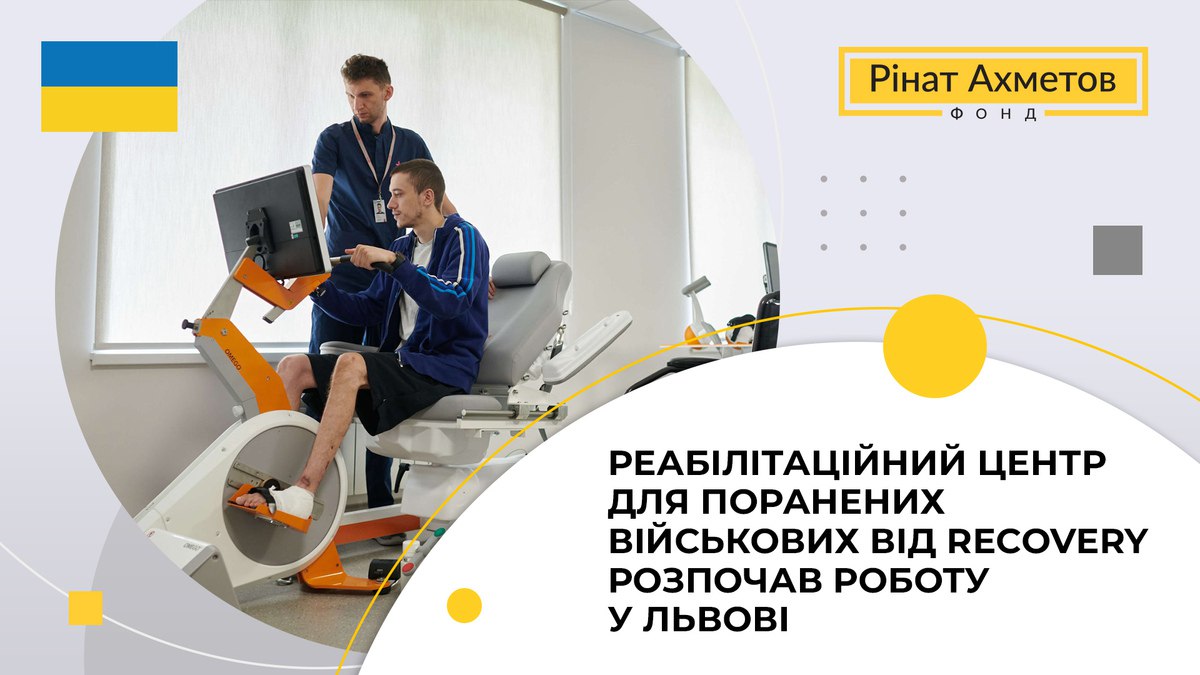 Рінат Ахметов
ФОНД

OMEGO

РЕАБІЛІТАЦІЙНИЙ ЦЕНТР ДЛЯ ПОРАНЕНИХ ВІЙСЬКОВИХ ВІД RECOVERY РОЗПОЧАВ РОБОТУ У ЛЬВОВІ